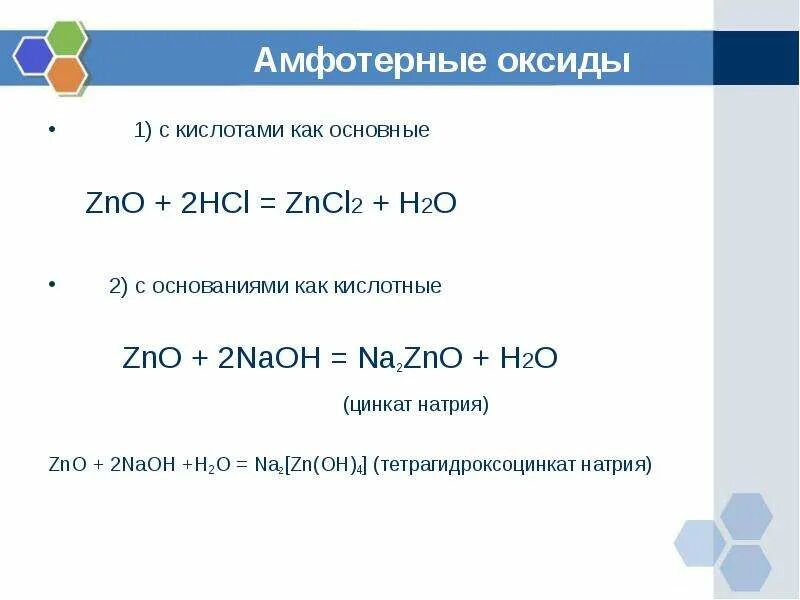 Амфотерные оксиды

• 1) с кислотами как основные

$ZnO + 2HCl = ZnCl_2 + H_2O$

• 2) с основаниями как кислотные

$ZnO + 2NaOH = Na_2ZnO + H_2O$

(цинкат натрия)

$ZnO + 2NaOH + H_2O = Na_2[Zn(OH)_4]$ (тетрагидроксоцинкат натрия)